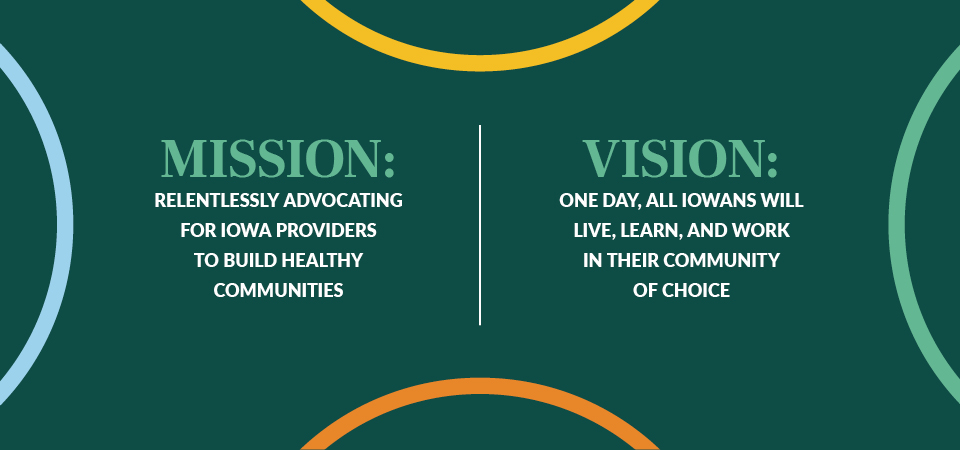 MISSION:
RELENTLESSLY ADVOCATING FOR IOWA PROVIDERS TO BUILD HEALTHY COMMUNITIES

VISION:
ONE DAY, ALL IOWANS WILL LIVE, LEARN, AND WORK IN THEIR COMMUNITY OF CHOICE